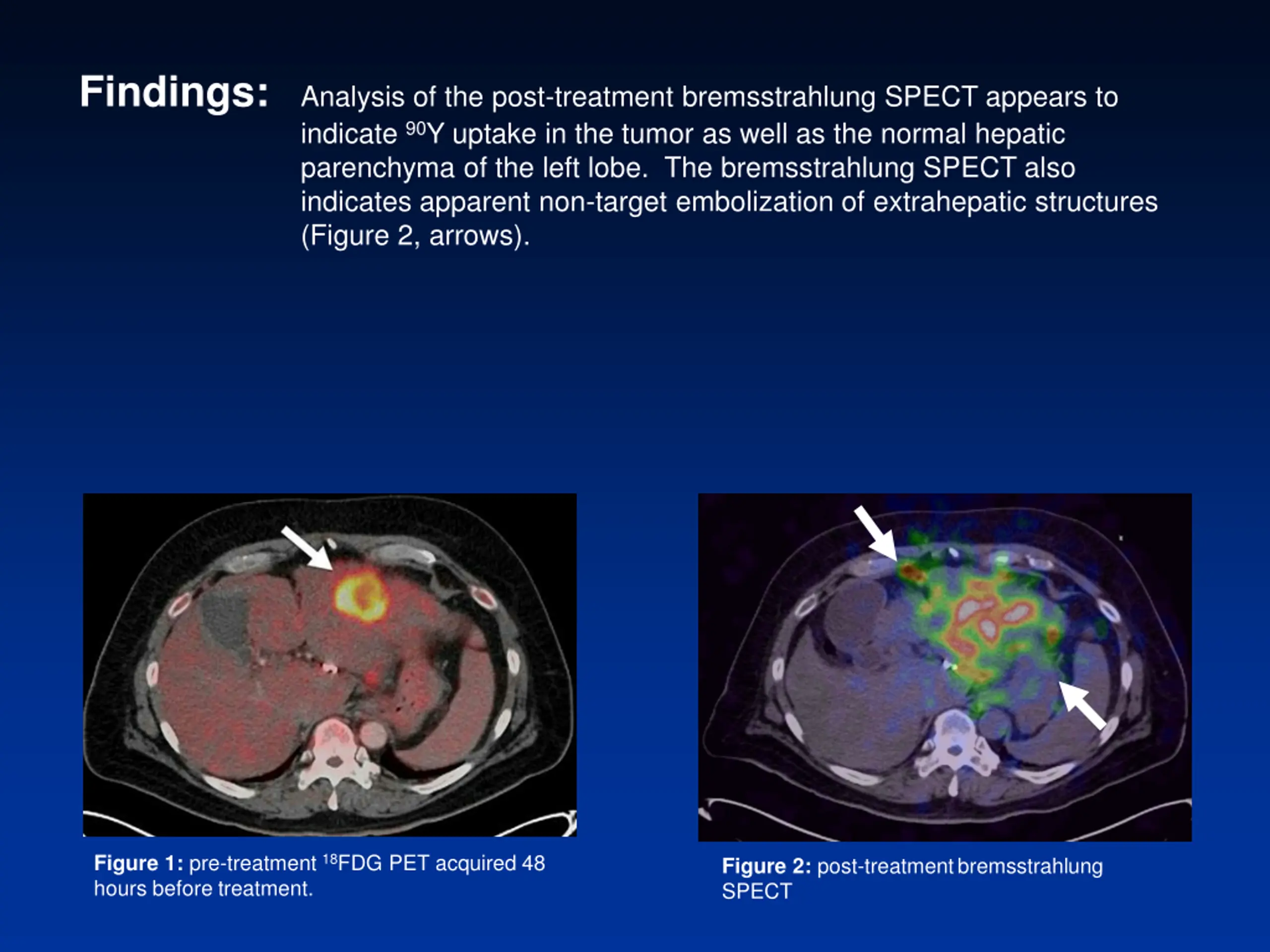 Findings: Analysis of the post-treatment bremsstrahlung SPECT appears to indicate $^{90}$Y uptake in the tumor as well as the normal hepatic parenchyma of the left lobe. The bremsstrahlung SPECT also indicates apparent non-target embolization of extrahepatic structures (Figure 2, arrows).

Figure 1: pre-treatment $^{18}$FDG PET acquired 48 hours before treatment.

Figure 2: post-treatment bremsstrahlung SPECT